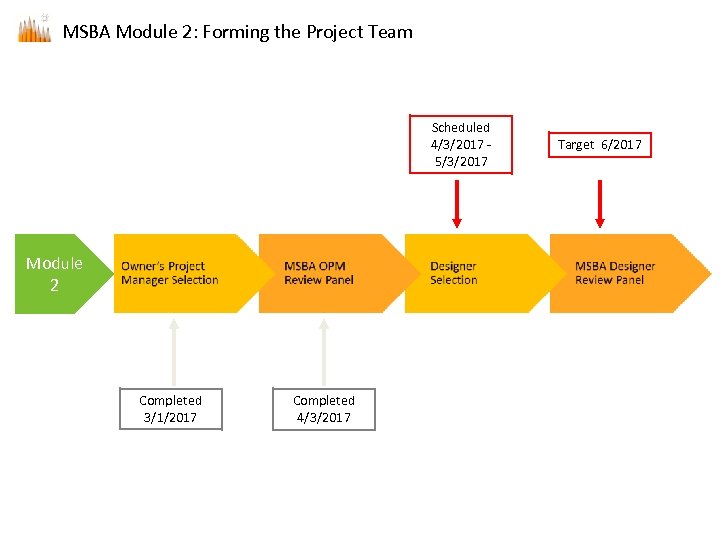 MSBA Module 2: Forming the Project Team

Scheduled 4/3/2017 - 5/3/2017

Target 6/2017

Module 2

Owner's Project Manager Selection

MSBA OPM Review Panel

Designer Selection

MSBA Designer Review Panel

Completed 3/1/2017

Completed 4/3/2017